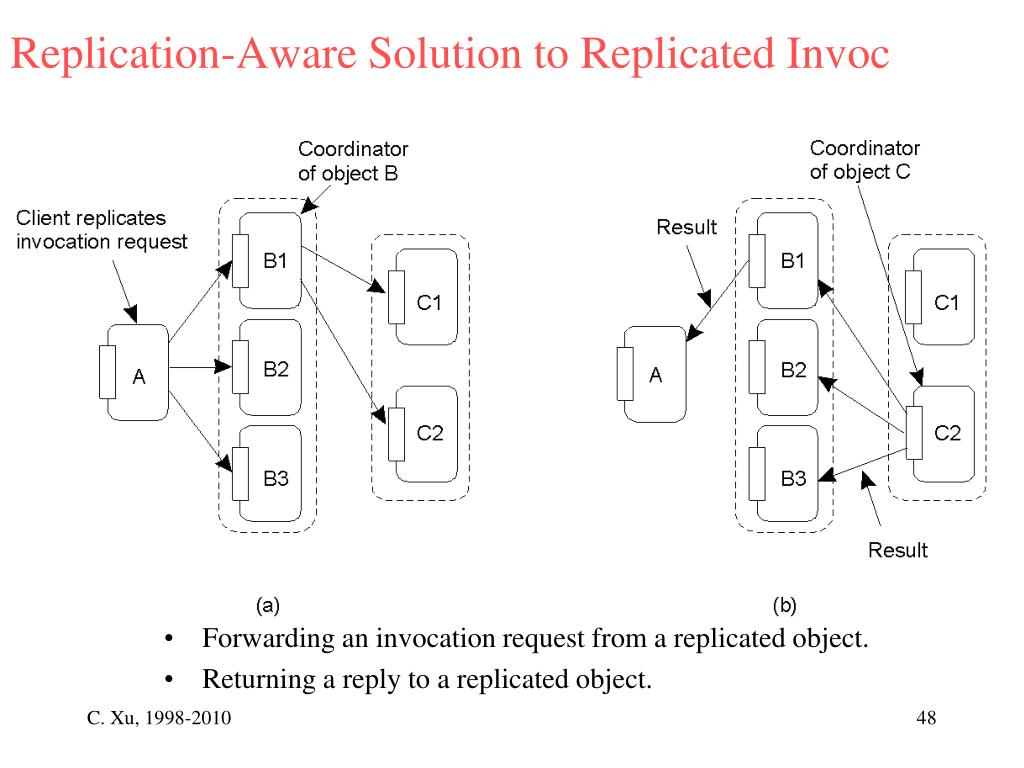 Replication-Aware Solution to Replicated Invoc

Coordinator of object B

Client replicates invocation request

A

B1

B2

B3

C1

C2

(a)

Coordinator of object C

Result

A

B1

B2

B3

C1

C2

Result

(b)

• Forwarding an invocation request from a replicated object.

• Returning a reply to a replicated object.

C. Xu, 1998-2010

48